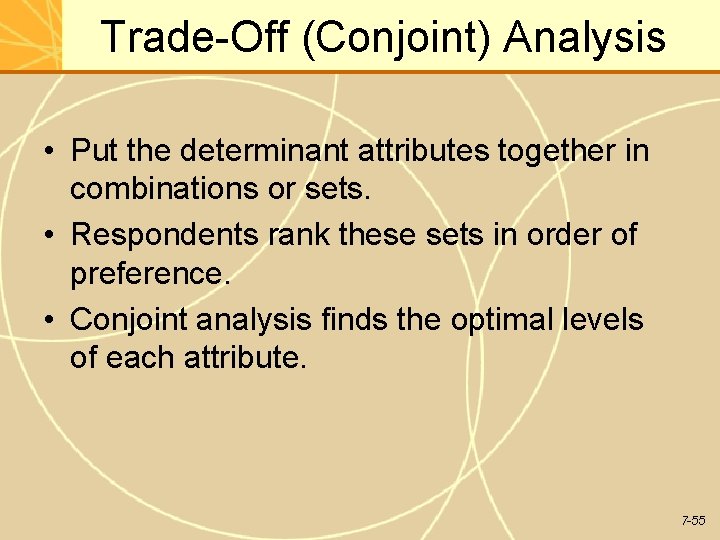 Trade-Off (Conjoint) Analysis

• Put the determinant attributes together in combinations or sets.

• Respondents rank these sets in order of preference.

• Conjoint analysis finds the optimal levels of each attribute.

7-55